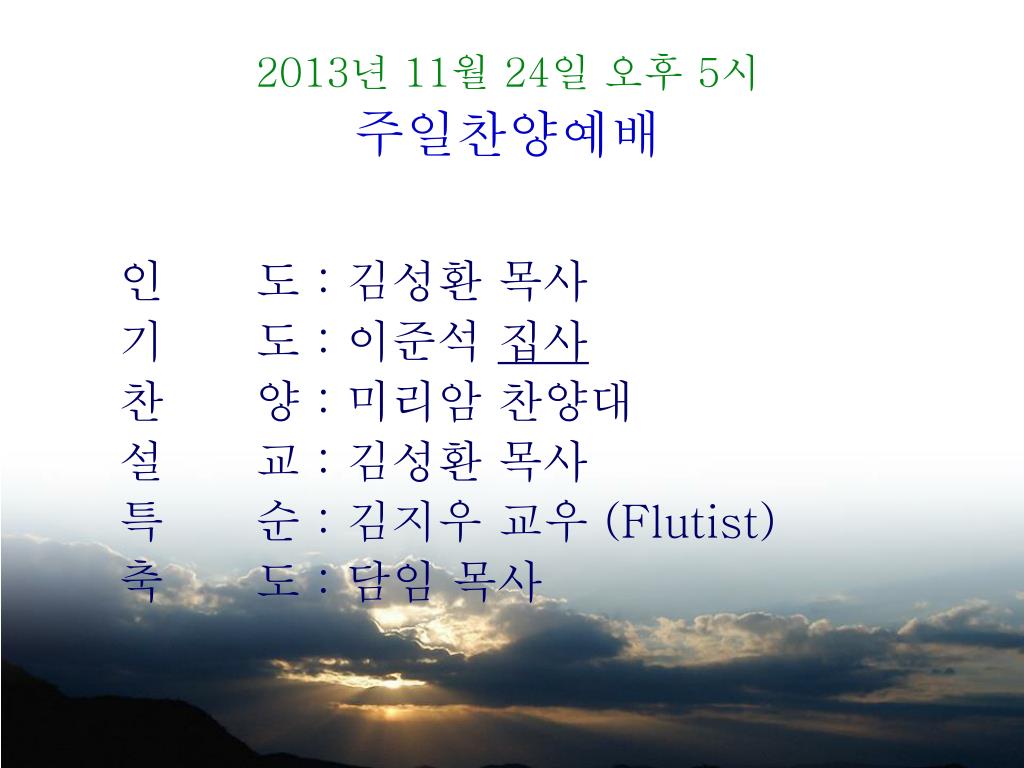 2013년 11월 24일 오후 5시
주일찬양예배

인 도 : 김성환 목사
기 도 : 이준석 집사
찬 양 : 미리암 찬양대
설 교 : 김성환 목사
특 순 : 김지우 교우 (Flutist)
축 도 : 담임 목사